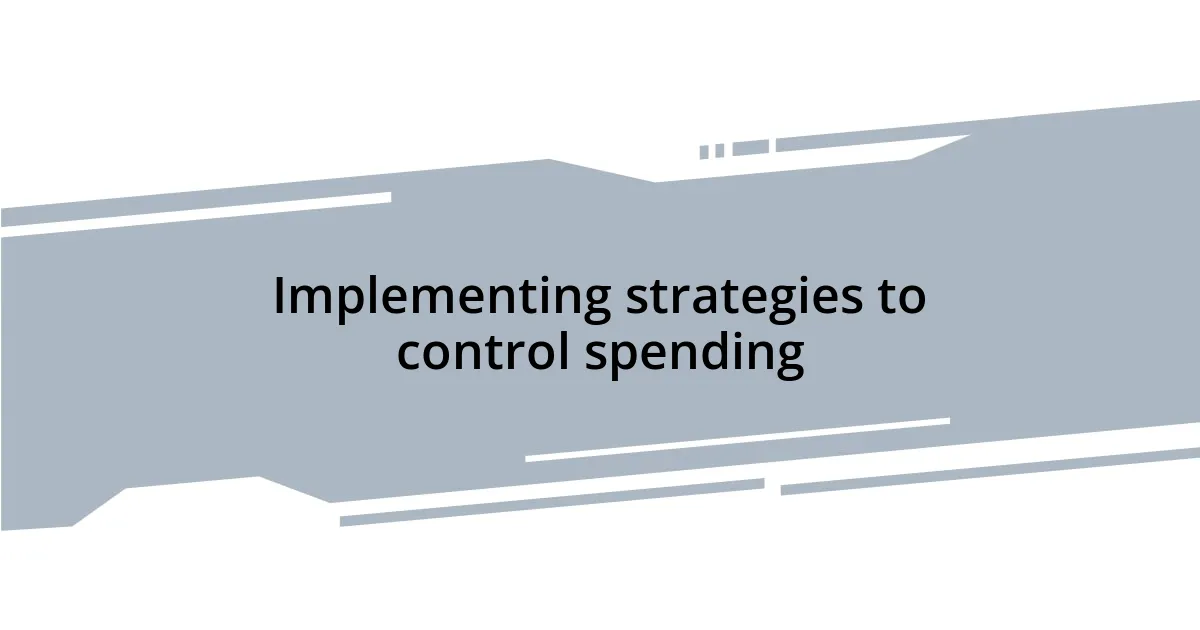 Implementing strategies to control spending